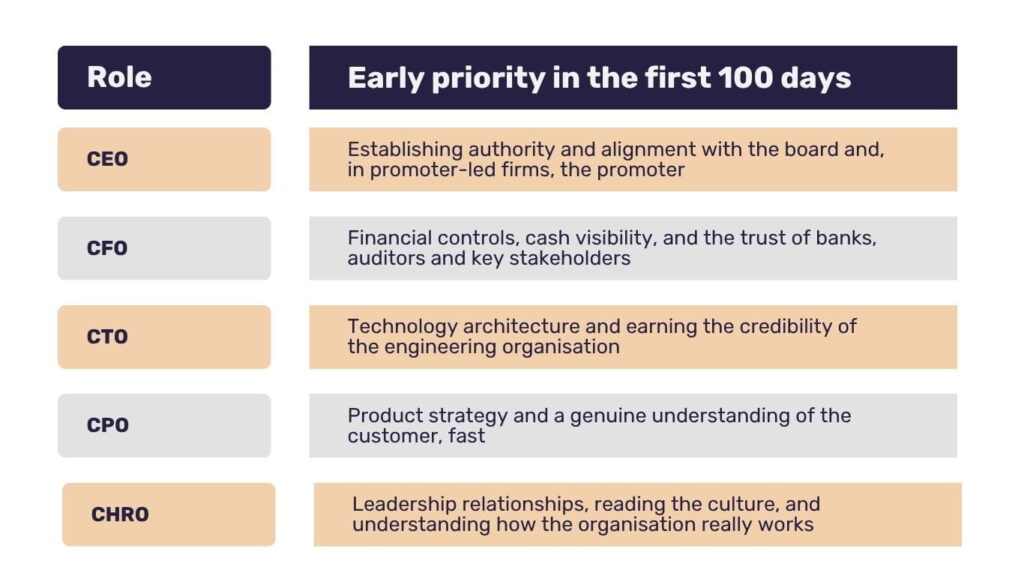 | Role | Early priority in the first 100 days |
|---|---|
| CEO | Establishing authority and alignment with the board and, in promoter-led firms, the promoter |
| CFO | Financial controls, cash visibility, and the trust of banks, auditors and key stakeholders |
| CTO | Technology architecture and earning the credibility of the engineering organisation |
| CPO | Product strategy and a genuine understanding of the customer, fast |
| CHRO | Leadership relationships, reading the culture, and understanding how the organisation really works |